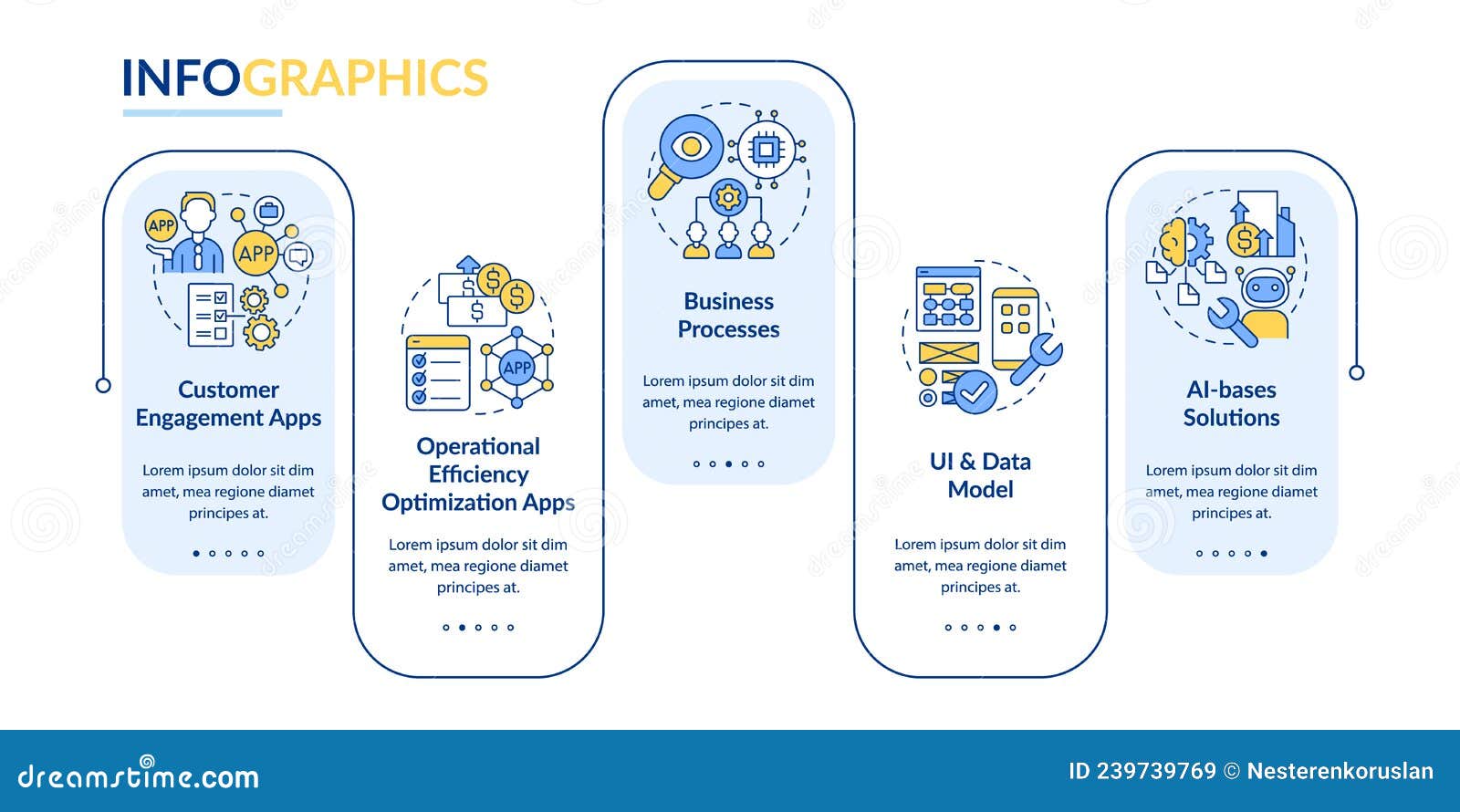 INFOGRAPHICS

APP
APP
Customer Engagement Apps
Lorem ipsum dolor sit dim amet, mea regione diamet principes at.

APP
Operational Efficiency Optimization Apps
Lorem ipsum dolor sit dim amet, mea regione diamet principes at.

Business Processes
Lorem ipsum dolor sit dim amet, mea regione diamet principes at.

UI & Data Model
Lorem ipsum dolor sit dim amet, mea regione diamet principes at.

AI-bases Solutions
Lorem ipsum dolor sit dim amet, mea regione diamet principes at.

dreamstime.com
ID 239739769 © Nesterenkoruslan